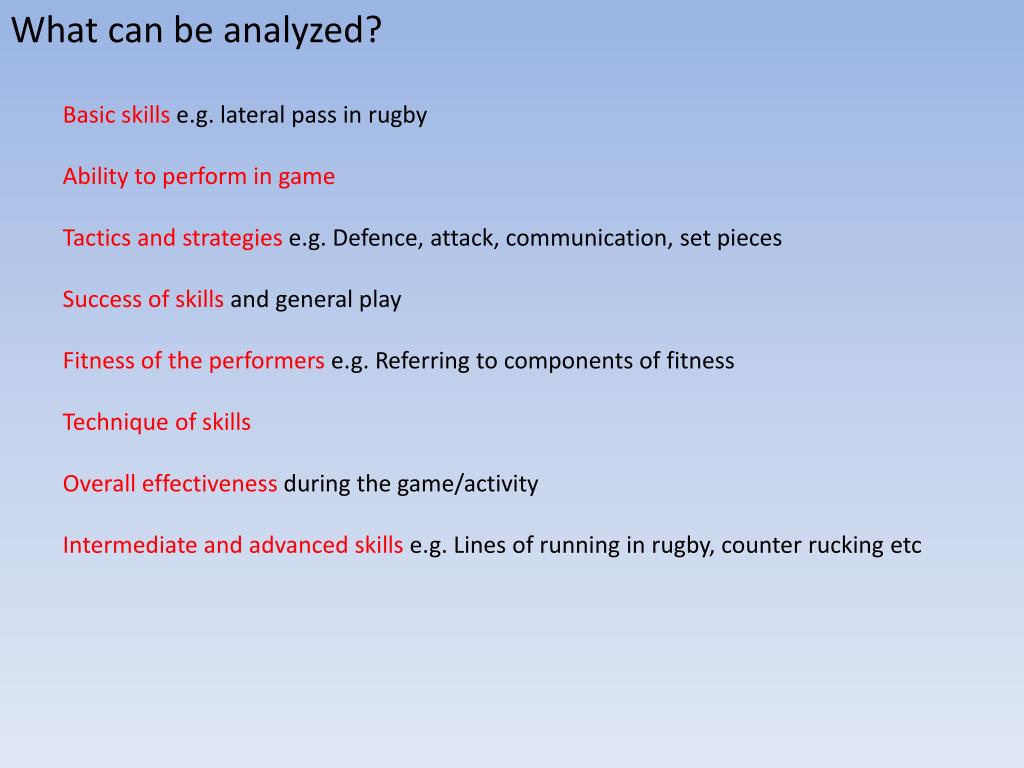 What can be analyzed?

Basic skills e.g. lateral pass in rugby

Ability to perform in game

Tactics and strategies e.g. Defence, attack, communication, set pieces

Success of skills and general play

Fitness of the performers e.g. Referring to components of fitness

Technique of skills

Overall effectiveness during the game/activity

Intermediate and advanced skills e.g. Lines of running in rugby, counter rucking etc